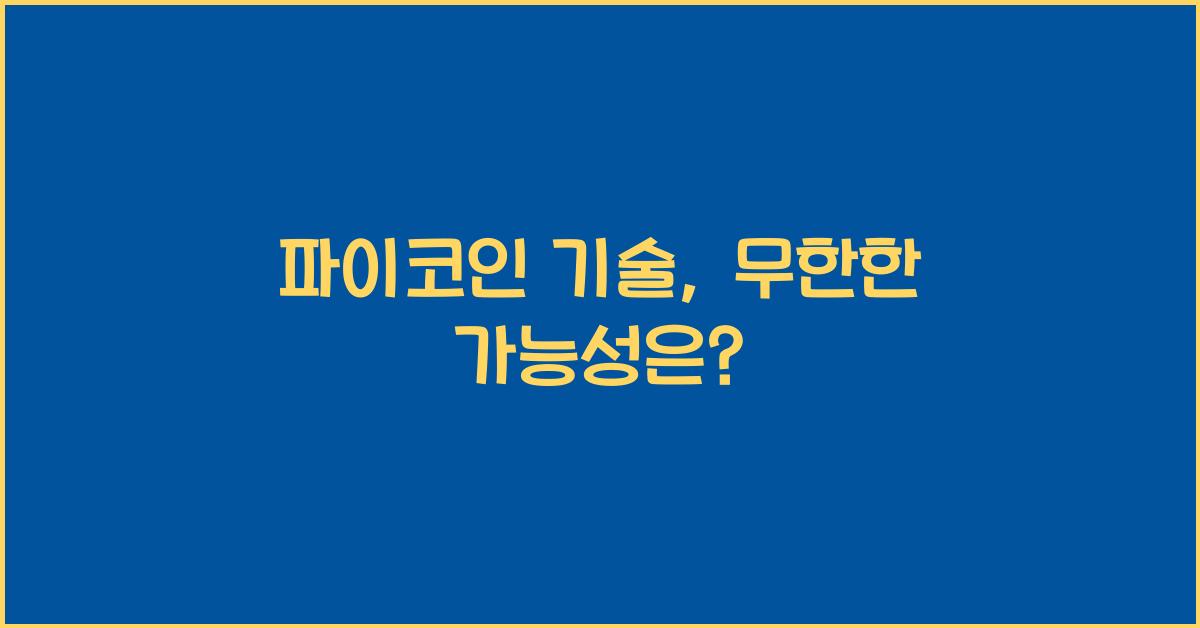 파이코인 기술, 무한한 가능성은?